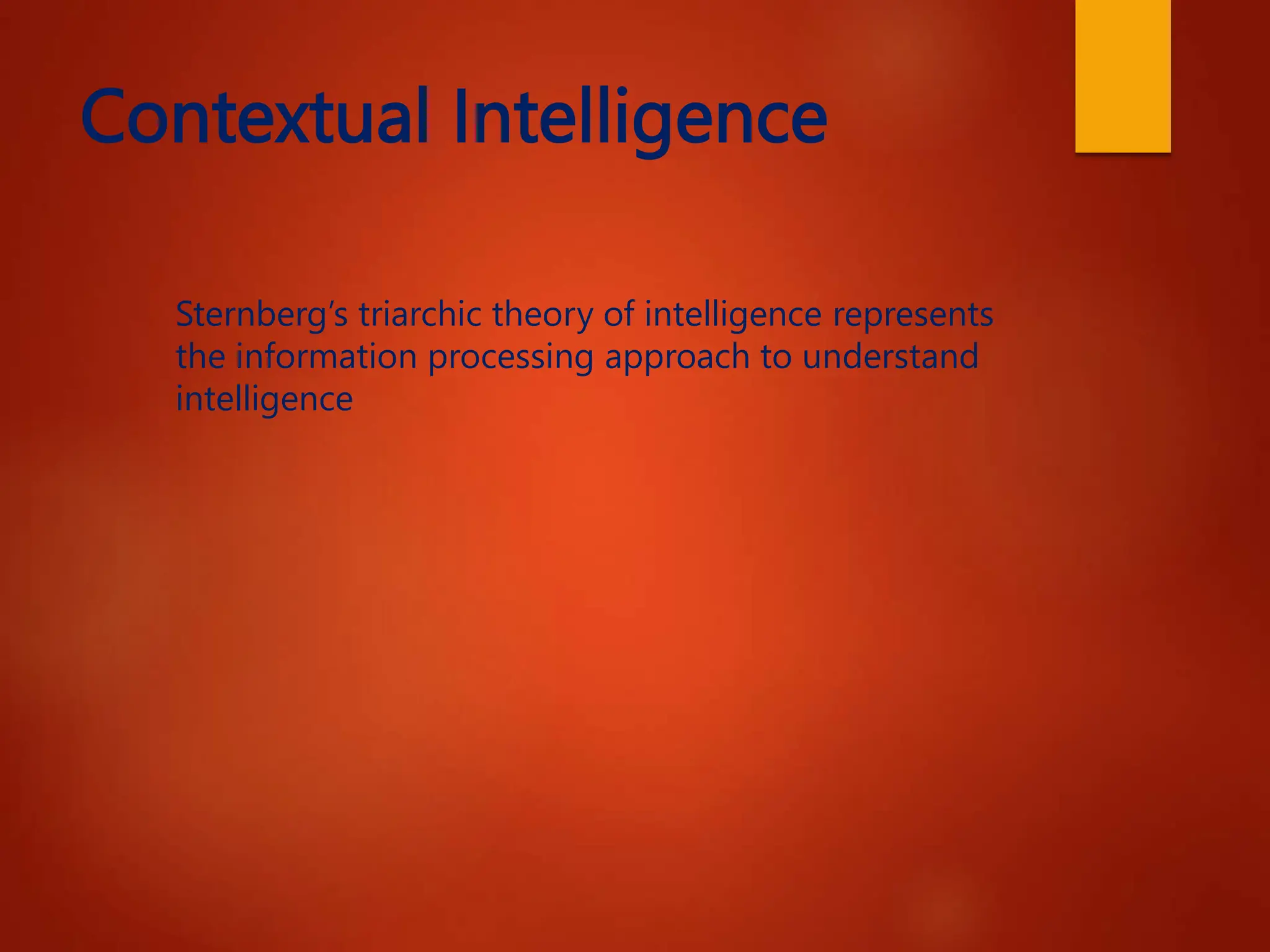 Contextual Intelligence

Sternberg's triarchic theory of intelligence represents the information processing approach to understand intelligence